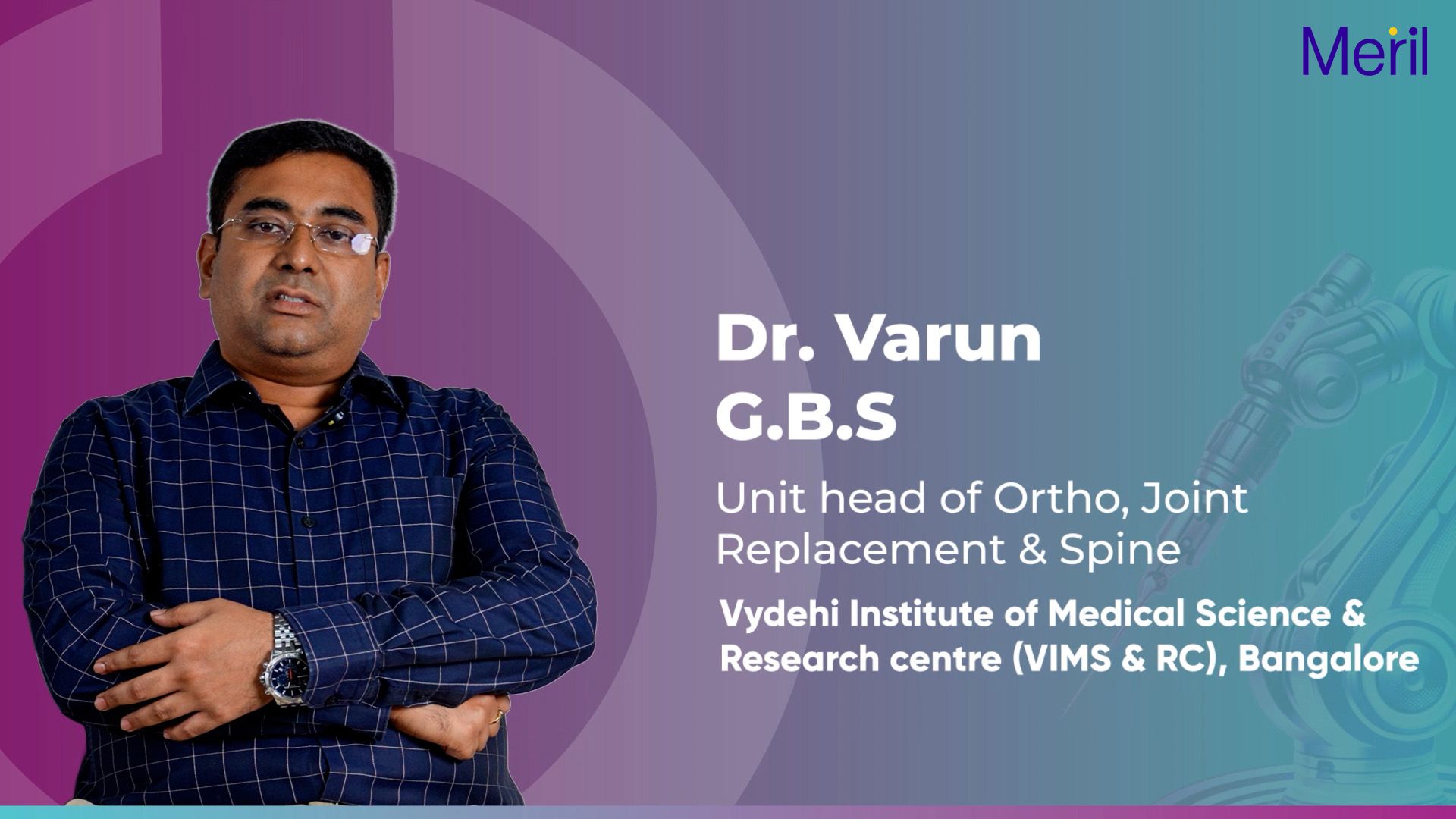 Meril

Dr. Varun G.B.S

Unit head of Ortho, Joint Replacement & Spine

Vydehi Institute of Medical Science & Research centre (VIMS & RC), Bangalore